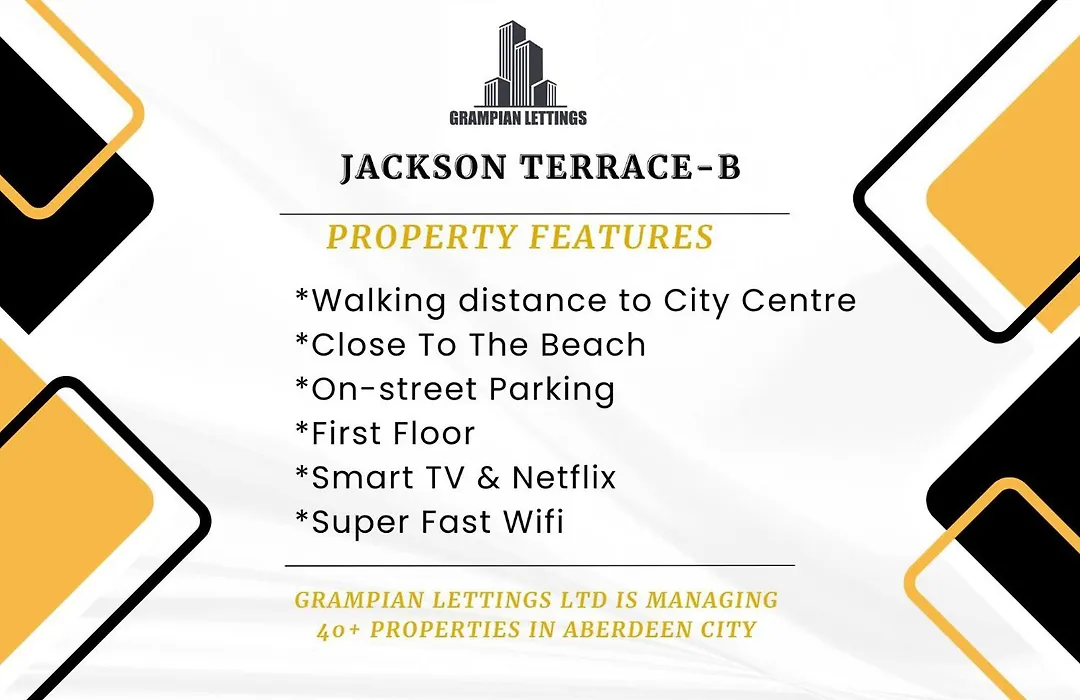 GRAMPIAN LETTINGS

JACKSON TERRACE-B

PROPERTY FEATURES

*Walking distance to City Centre
*Close To The Beach
*On-street Parking
*First Floor
*Smart TV & Netflix
*Super Fast Wifi

GRAMPIAN LETTINGS LTD IS MANAGING 40+ PROPERTIES IN ABERDEEN CITY